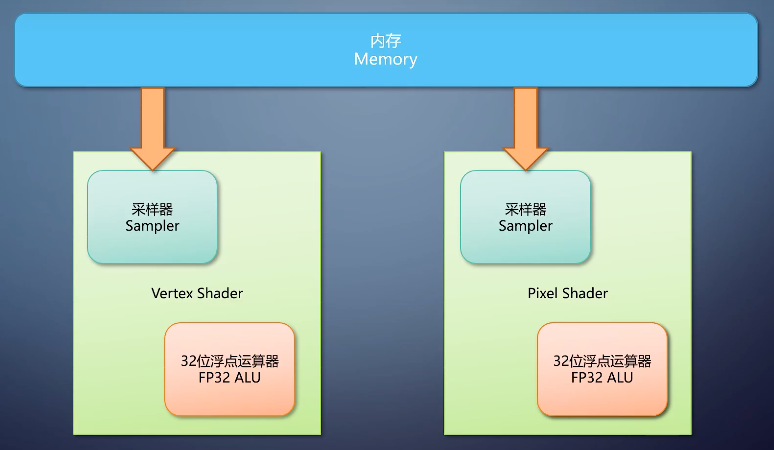 内存
Memory

采样器
Sampler

Vertex Shader

32位浮点运算器
FP32 ALU

采样器
Sampler

Pixel Shader

32位浮点运算器
FP32 ALU